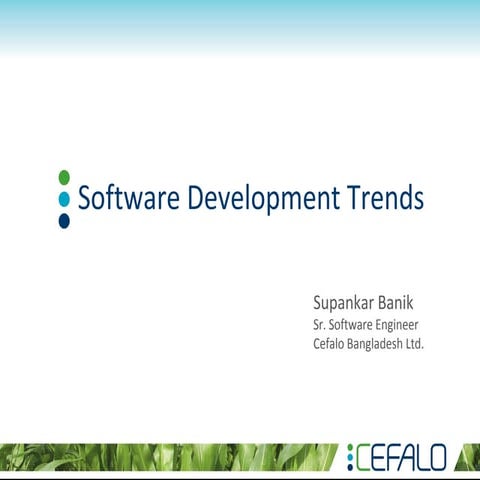 Software Development Trends

Supankar Banik
Sr. Software Engineer
Cefalo Bangladesh Ltd.

CEFALO